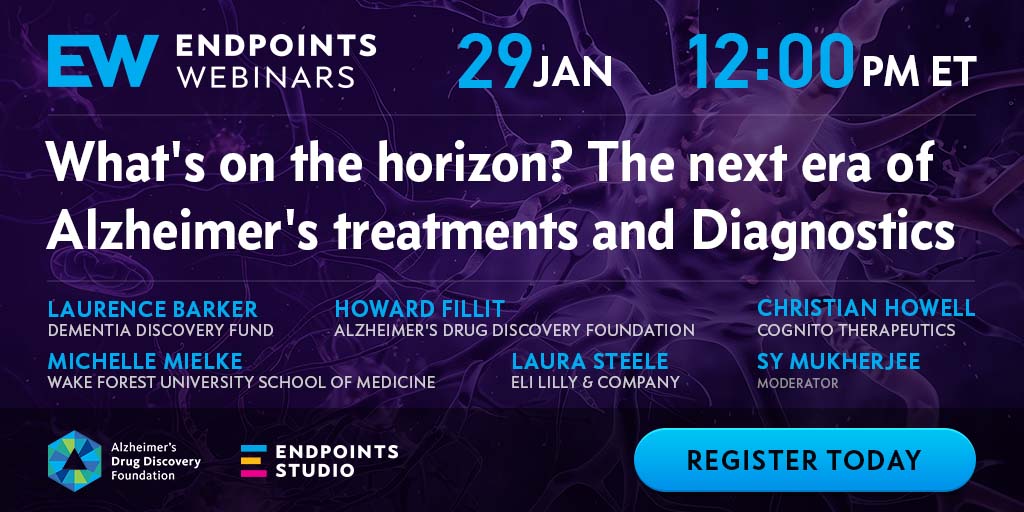 EW ENDPOINTS WEBINARS

29 JAN

12:00 PM ET

What's on the horizon? The next era of Alzheimer's treatments and Diagnostics

LAURENCE BARKER
DEMENTIA DISCOVERY FUND

HOWARD FILLIT
ALZHEIMER'S DRUG DISCOVERY FOUNDATION

CHRISTIAN HOWELL
COGNITO THERAPEUTICS

MICHELLE MIELKE
WAKE FOREST UNIVERSITY SCHOOL OF MEDICINE

LAURA STEELE
ELI LILLY & COMPANY

SY MUKHERJEE
MODERATOR

Alzheimer's Drug Discovery Foundation

ENDPOINTS STUDIO

REGISTER TODAY